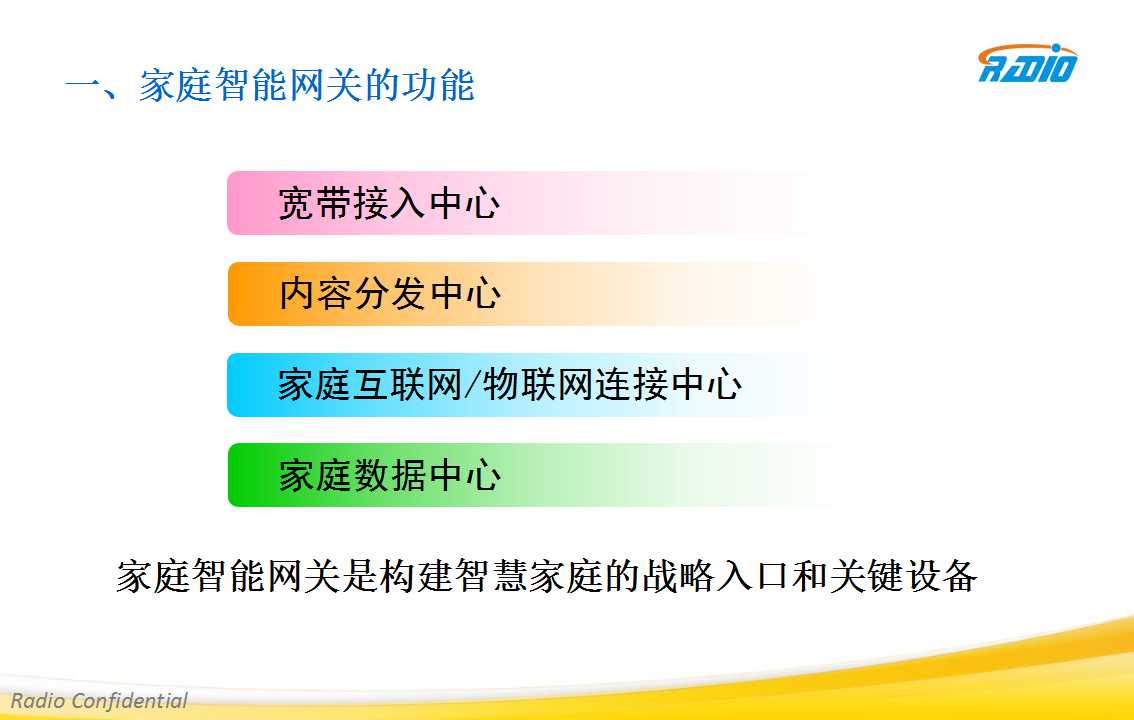 一、家庭智能网关的功能

RADIO

宽带接入中心

内容分发中心

家庭互联网/物联网连接中心

家庭数据中心

家庭智能网关是构建智慧家庭的战略入口和关键设备

Radio Confidential